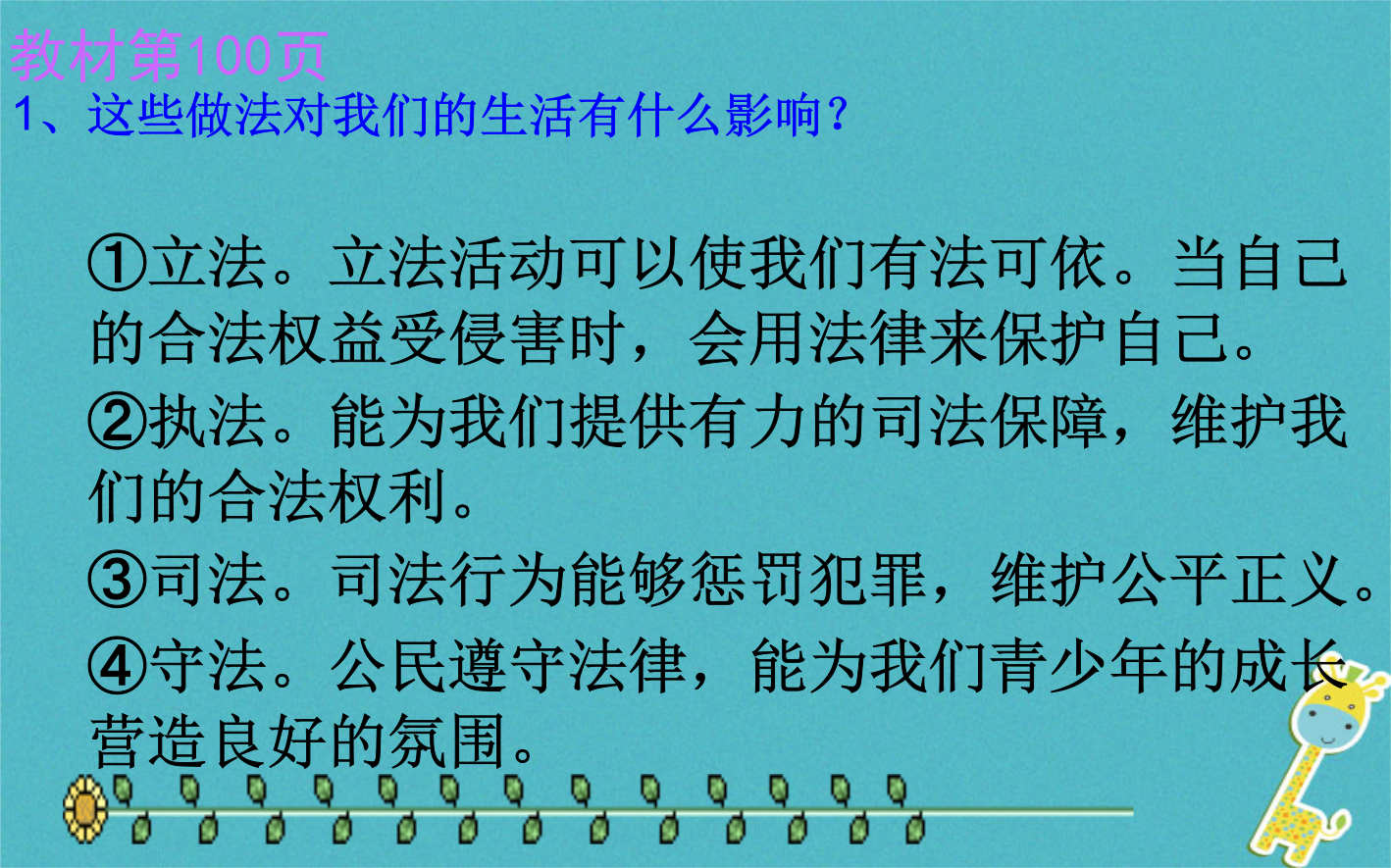 教材第100页
1、这些做法对我们的生活有什么影响？

①立法。立法活动可以使我们有法可依。当自己的合法权益受侵害时，会用法律来保护自己。
②执法。能为我们提供有力的司法保障，维护我们的合法权利。
③司法。司法行为能够惩罚犯罪，维护公平正义。
④守法。公民遵守法律，能为我们青少年的成长营造良好的氛围。